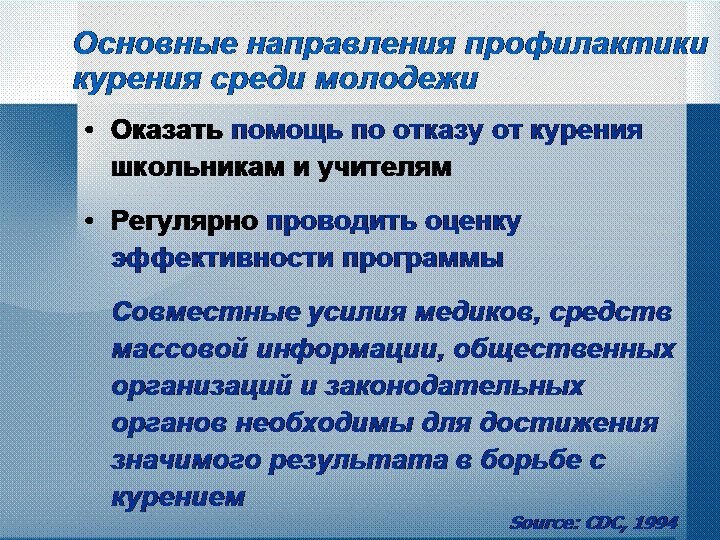 Основные направления профилактики курения среди молодежи

• Оказать помощь по отказу от курения школьникам и учителям

• Регулярно проводить оценку эффективности программы

Совместные усилия медиков, средств массовой информации, общественных организаций и законодательных органов необходимы для достижения значимого результата в борьбе с курением

Source: CDC, 1994